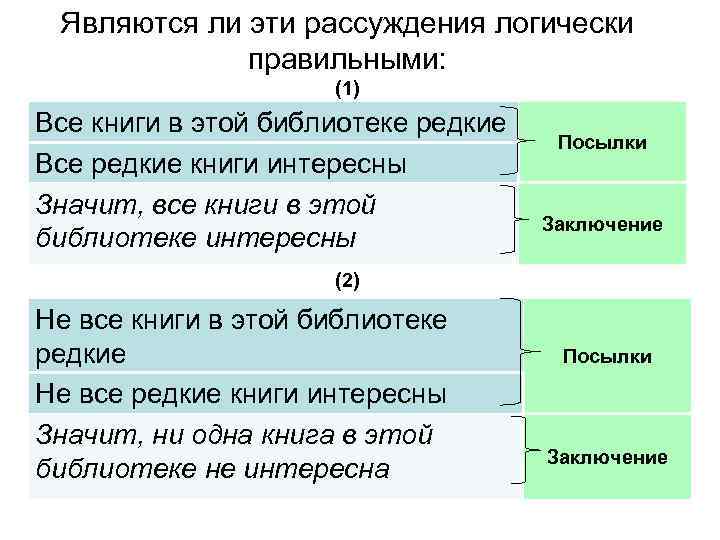 Являются ли эти рассуждения логически правильными:

(1)

Все книги в этой библиотеке редкие

Все редкие книги интересны

Посылки

Значит, все книги в этой библиотеке интересны

Заключение

(2)

Не все книги в этой библиотеке редкие

Не все редкие книги интересны

Посылки

Значит, ни одна книга в этой библиотеке не интересна

Заключение